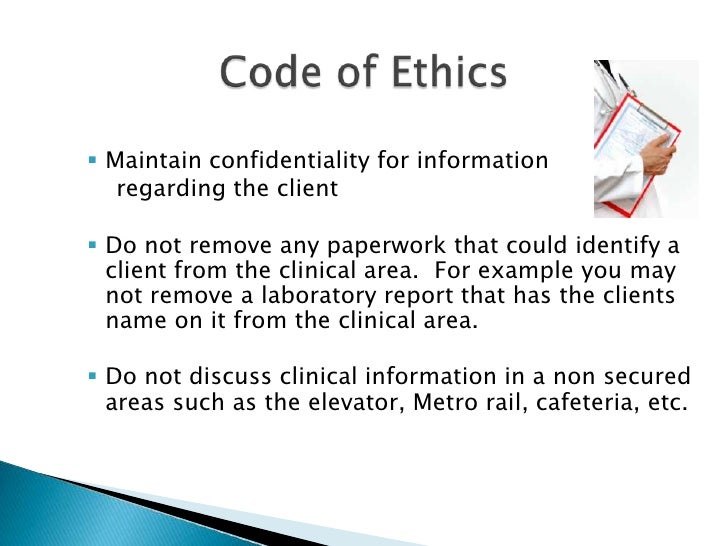 Code of Ethics

▪ Maintain confidentiality for information regarding the client

▪ Do not remove any paperwork that could identify a client from the clinical area. For example you may not remove a laboratory report that has the clients name on it from the clinical area.

▪ Do not discuss clinical information in a non secured areas such as the elevator, Metro rail, cafeteria, etc.